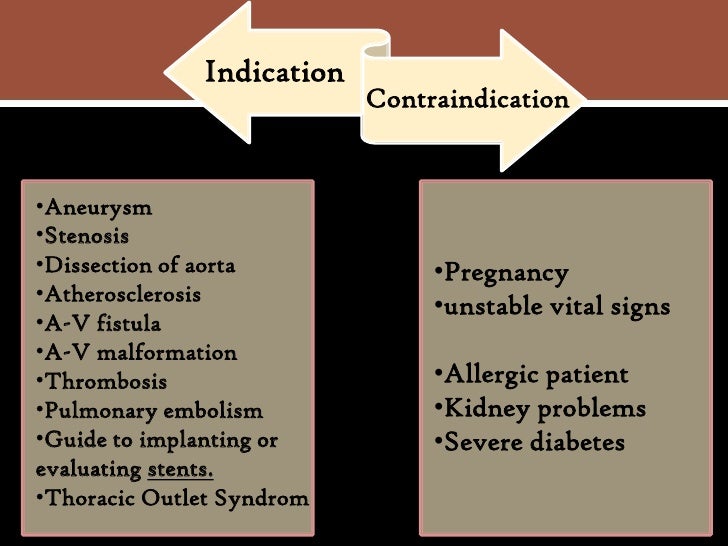 Indication

Contraindication

•Aneurysm
•Stenosis
•Dissection of aorta
•Atherosclerosis
•A-V fistula
•A-V malformation
•Thrombosis
•Pulmonary embolism
•Guide to implanting or evaluating stents.
•Thoracic Outlet Syndrom

•Pregnancy
•unstable vital signs

•Allergic patient
•Kidney problems
•Severe diabetes